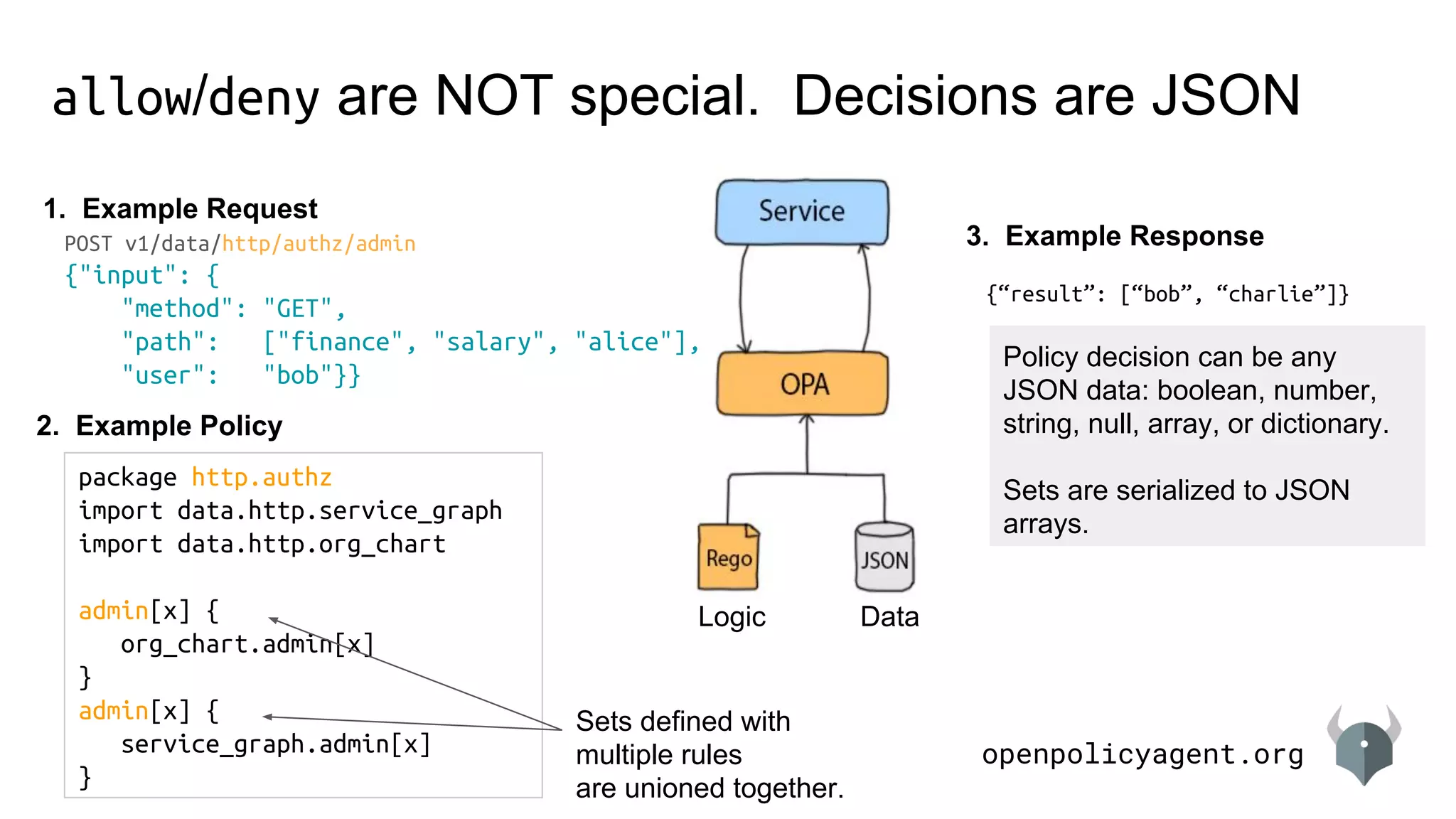 allow/deny are NOT special. Decisions are JSON

1. Example Request

POST v1/data/http/authz/admin
{"input": {
    "method": "GET",
    "path": ["finance", "salary", "alice"],
    "user": "bob"}}

2. Example Policy

package http.authz
import data.http.service_graph
import data.http.org_chart

admin[x] {
    org_chart.admin[x]
}
admin[x] {
    service_graph.admin[x]
}

Sets defined with multiple rules are unioned together.

Service

OPA

Rego

JSON

Logic

Data

3. Example Response

{“result”: [“bob”, “charlie”]}

Policy decision can be any JSON data: boolean, number, string, null, array, or dictionary.

Sets are serialized to JSON arrays.

openpolicyagent.org